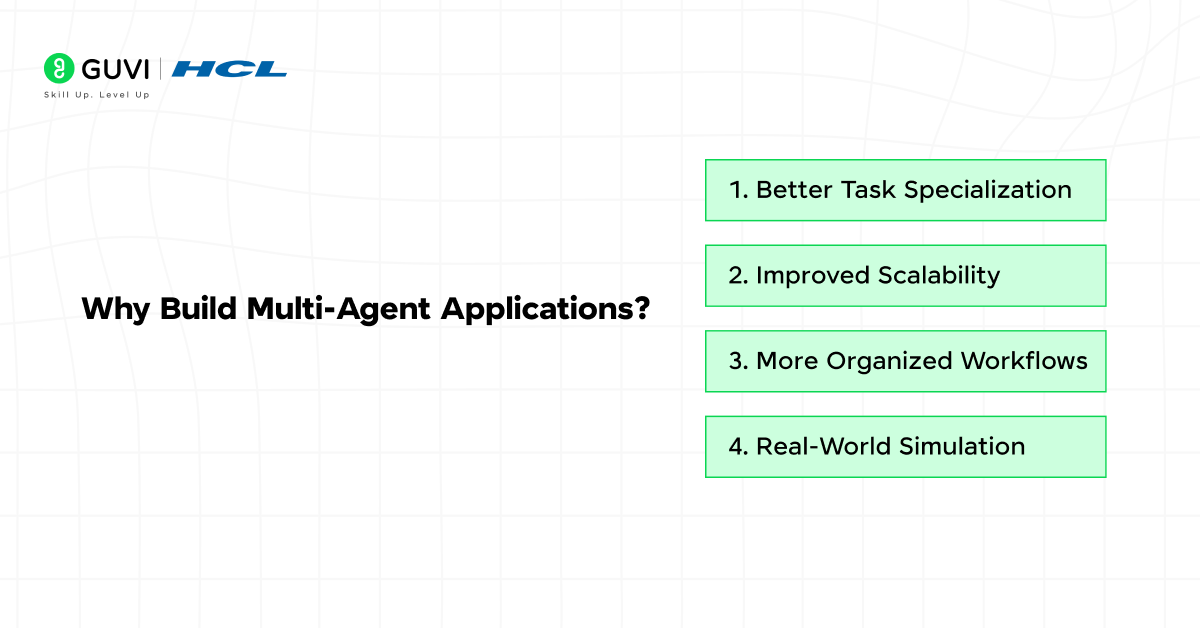 GUVI | HCL
Skill Up. Level Up

Why Build Multi-Agent Applications?

1. Better Task Specialization

2. Improved Scalability

3. More Organized Workflows

4. Real-World Simulation